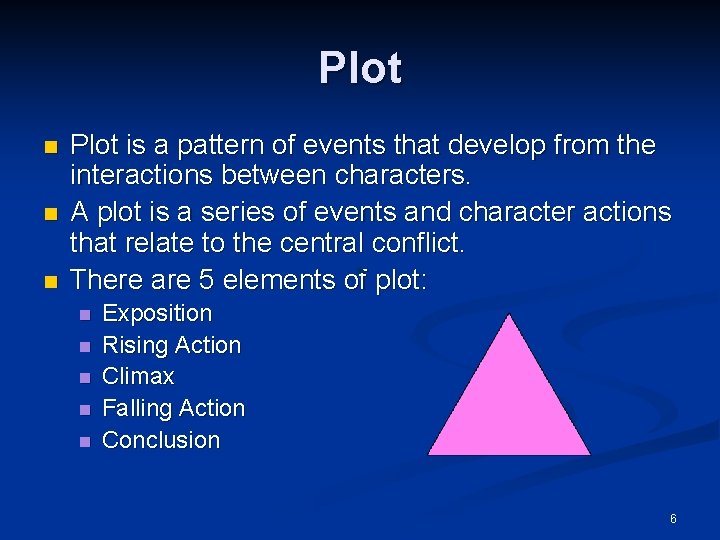 Plot

- Plot is a pattern of events that develop from the interactions between characters.
- A plot is a series of events and character actions that relate to the central conflict.
- There are 5 elements of plot:
  - Exposition
  - Rising Action
  - Climax
  - Falling Action
  - Conclusion

6